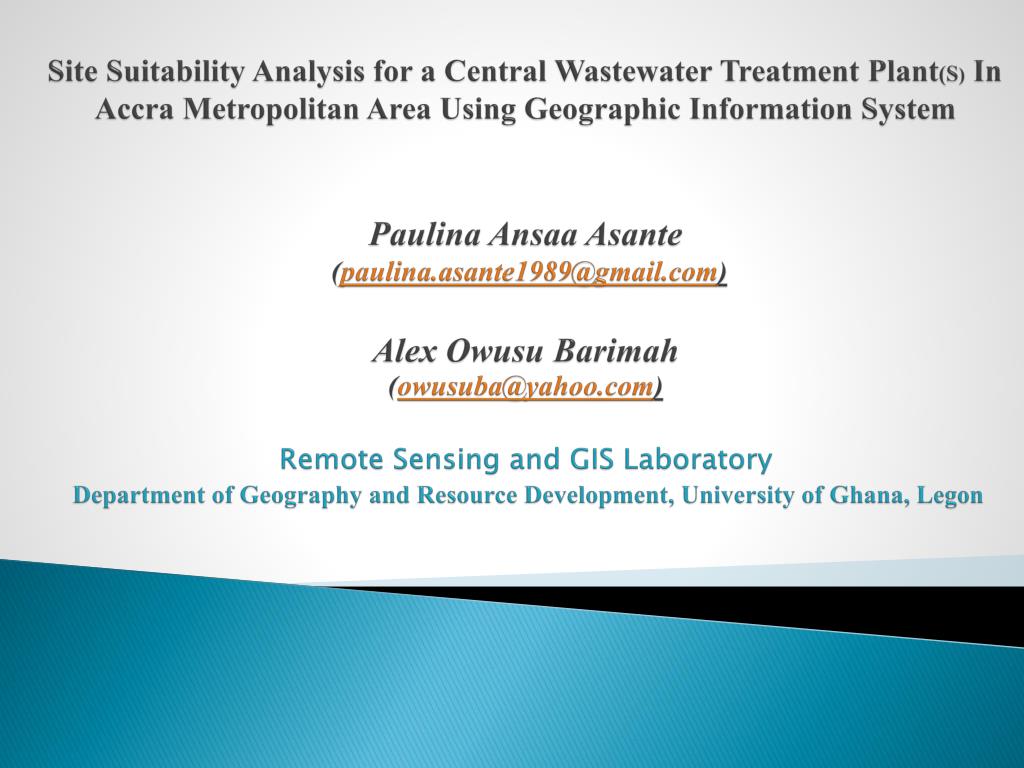 Site Suitability Analysis for a Central Wastewater Treatment Plant(S) In Accra Metropolitan Area Using Geographic Information System

Paulina Ansaa Asante
(paulina.asante1989@gmail.com)

Alex Owusu Barimah
(owusuba@yahoo.com)

Remote Sensing and GIS Laboratory
Department of Geography and Resource Development, University of Ghana, Legon